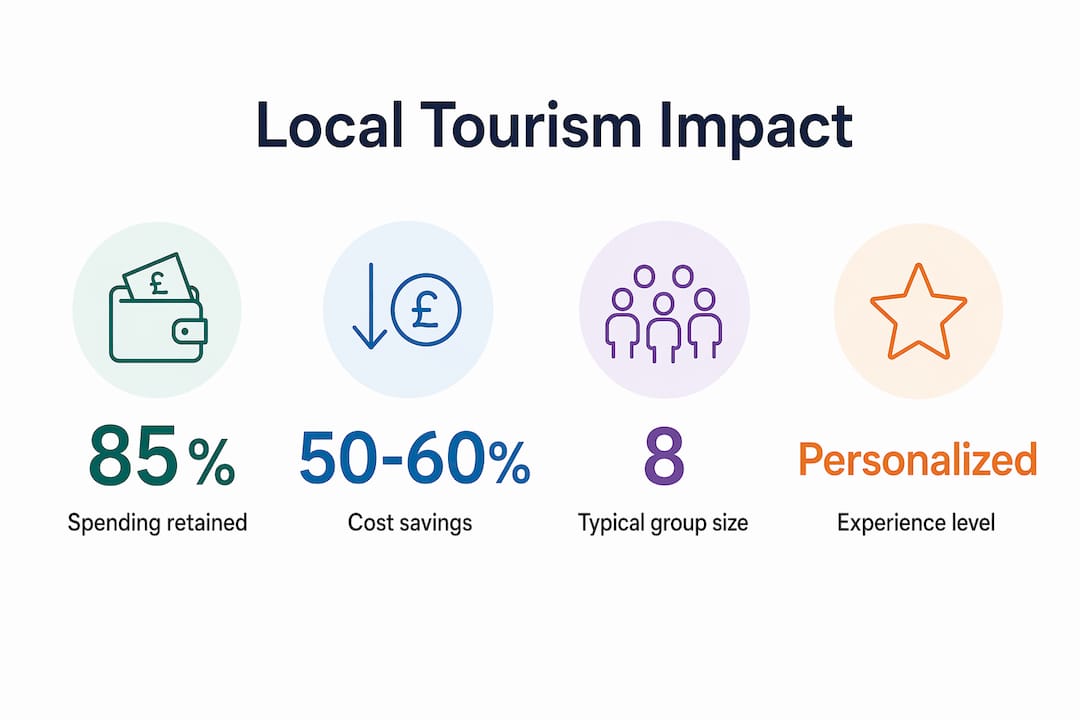 Local Tourism Impact

£

£

85%

Spending retained

50-60%

Cost savings

8

Typical group size

Personalized

Experience level